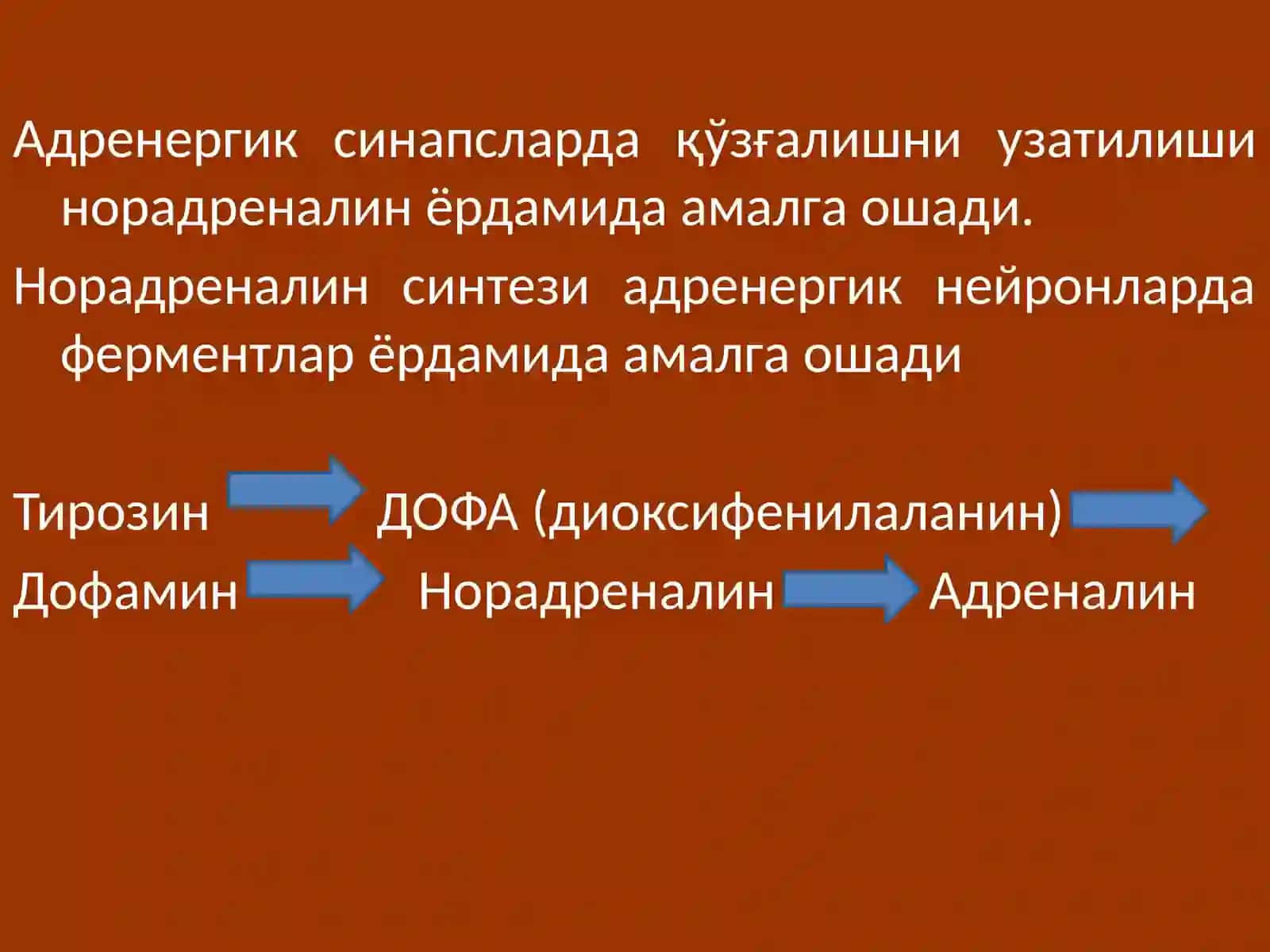 Адренергик синапсларда қўзғалишни узатилиши норадреналин ёрдамида амалга ошади.

Норадреналин синтези адренергик нейронларда ферментлар ёрдамида амалга ошади

Тирозин ДОФА (диоксифенилаланин)
Дофамин Норадреналин Адреналин